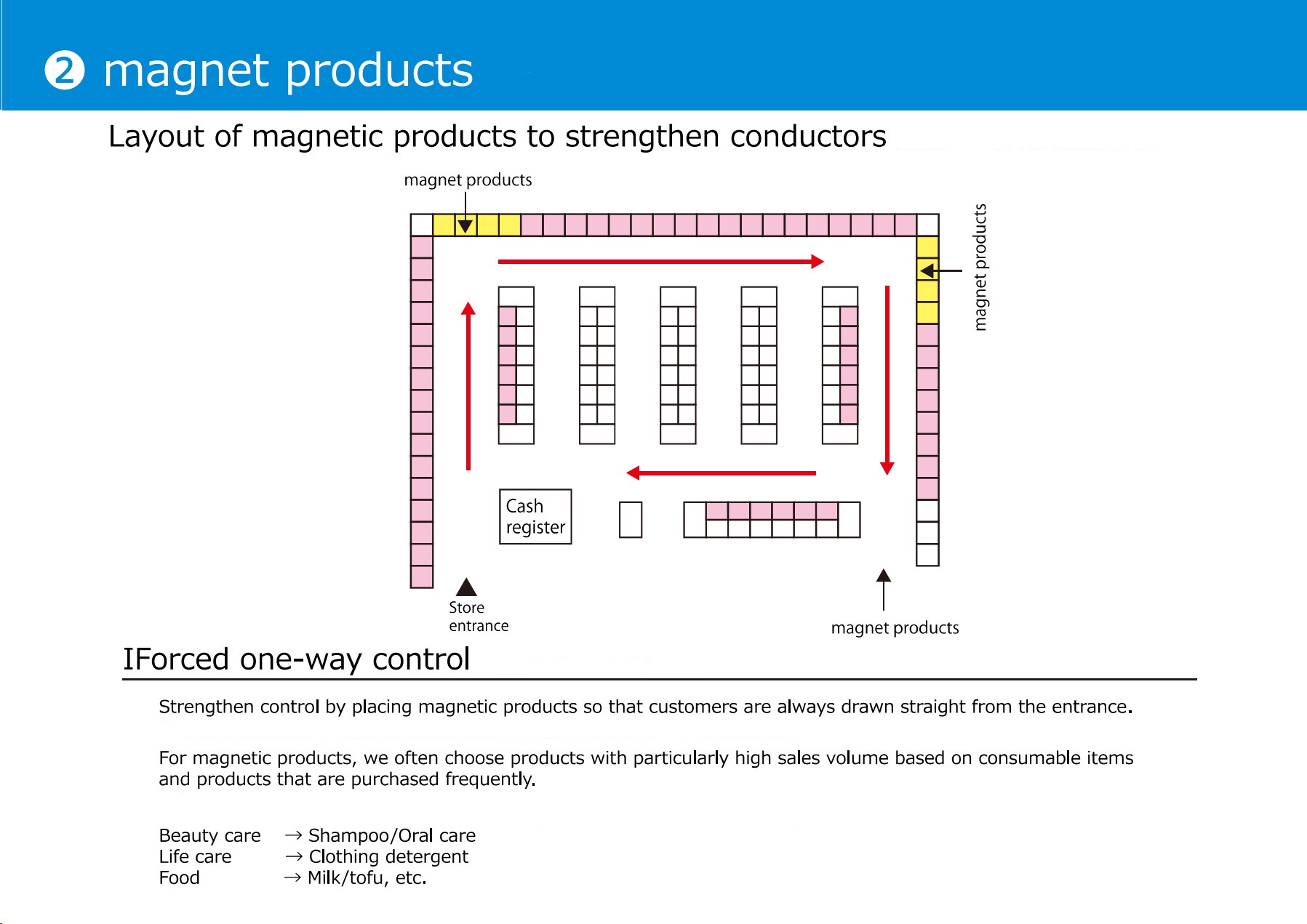 ❷ magnet products

Layout of magnetic products to strengthen conductors

magnet products

magnet products

Cash register

Store entrance

magnet products

IForced one-way control

Strengthen control by placing magnetic products so that customers are always drawn straight from the entrance.

For magnetic products, we often choose products with particularly high sales volume based on consumable items and products that are purchased frequently.

Beauty care → Shampoo/Oral care
Life care → Clothing detergent
Food → Milk/tofu, etc.